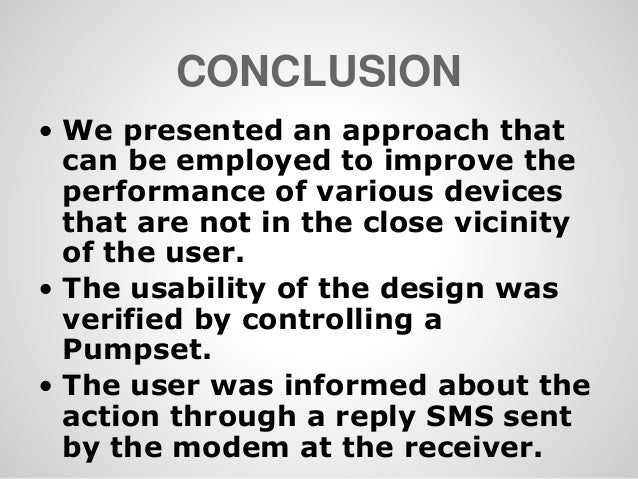 CONCLUSION

• We presented an approach that can be employed to improve the performance of various devices that are not in the close vicinity of the user.

• The usability of the design was verified by controlling a Pumpset.

• The user was informed about the action through a reply SMS sent by the modem at the receiver.